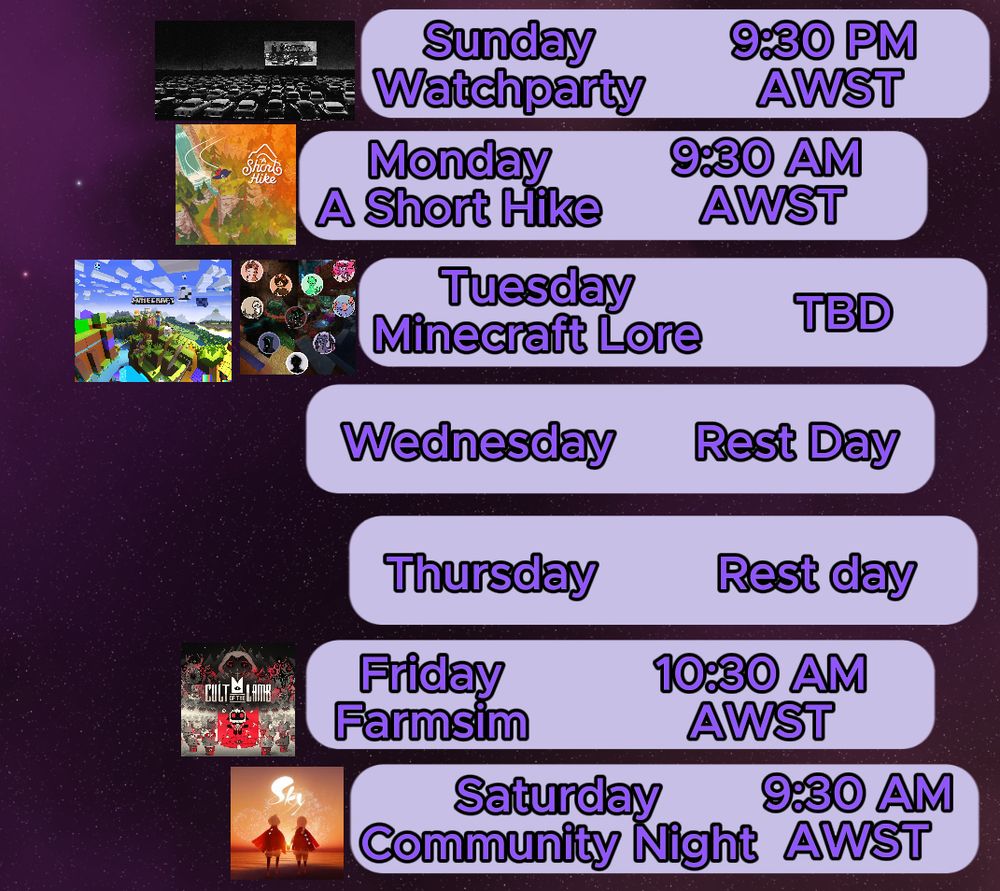 Sunday Watchparty 9:30 PM AWST

A Short Hike

Monday A Short Hike 9:30 AM AWST

MINECRAFT

Tuesday Minecraft Lore TBD

Wednesday Rest Day

Thursday Rest day

CULT OF THE LAMB

Friday Farmsim 10:30 AM AWST

Sky

Saturday Community Night 9:30 AM AWST